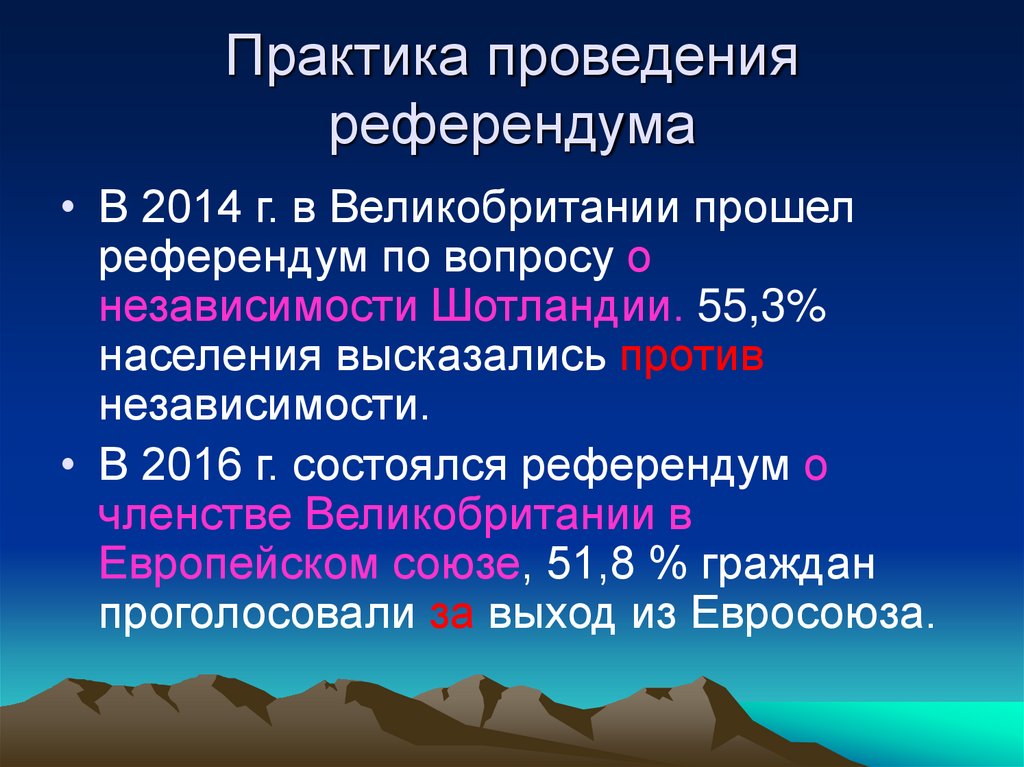 Практика проведения референдума

• В 2014 г. в Великобритании прошел референдум по вопросу о независимости Шотландии. 55,3% населения высказались против независимости.

• В 2016 г. состоялся референдум о членстве Великобритании в Европейском союзе, 51,8 % граждан проголосовали за выход из Евросоюза.